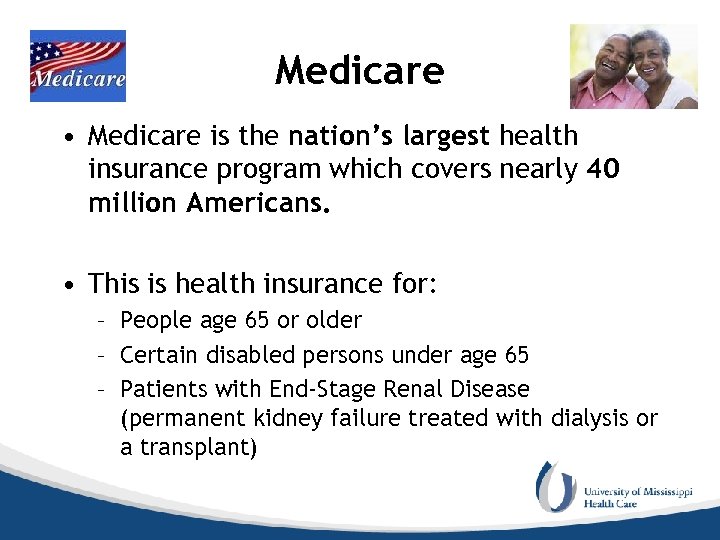 Medicare

Medicare

• Medicare is the nation's largest health insurance program which covers nearly 40 million Americans.

• This is health insurance for:
– People age 65 or older
– Certain disabled persons under age 65
– Patients with End-Stage Renal Disease (permanent kidney failure treated with dialysis or a transplant)

University of Mississippi Health Care